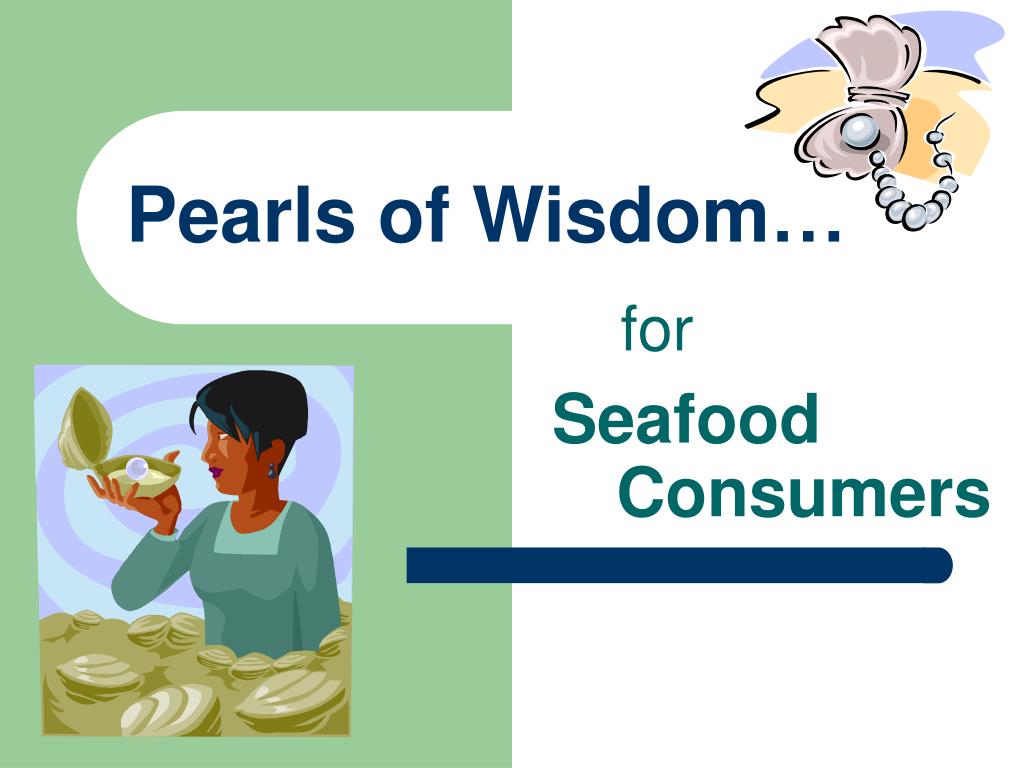 Pearls of Wisdom…

for

Seafood Consumers